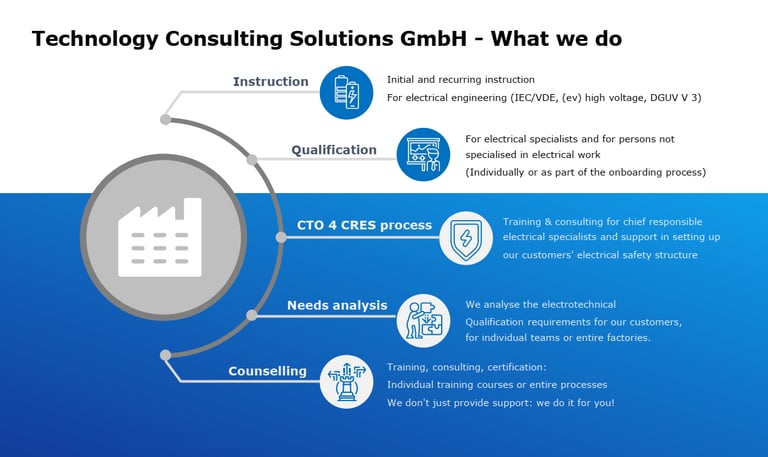 Technology Consulting Solutions GmbH - What we do

Instruction

Initial and recurring instruction
For electrical engineering (IEC/VDE, (ev) high voltage, DGUV V 3)

Qualification

For electrical specialists and for persons not specialised in electrical work
(Individually or as part of the onboarding process)

CTO 4 CRES process

Training & consulting for chief responsible electrical specialists and support in setting up our customers' electrical safety structure

Needs analysis

We analyse the electrotechnical Qualification requirements for our customers, for individual teams or entire factories.

Counselling

Training, consulting, certification:
Individual training courses or entire processes
We don't just provide support: we do it for you!